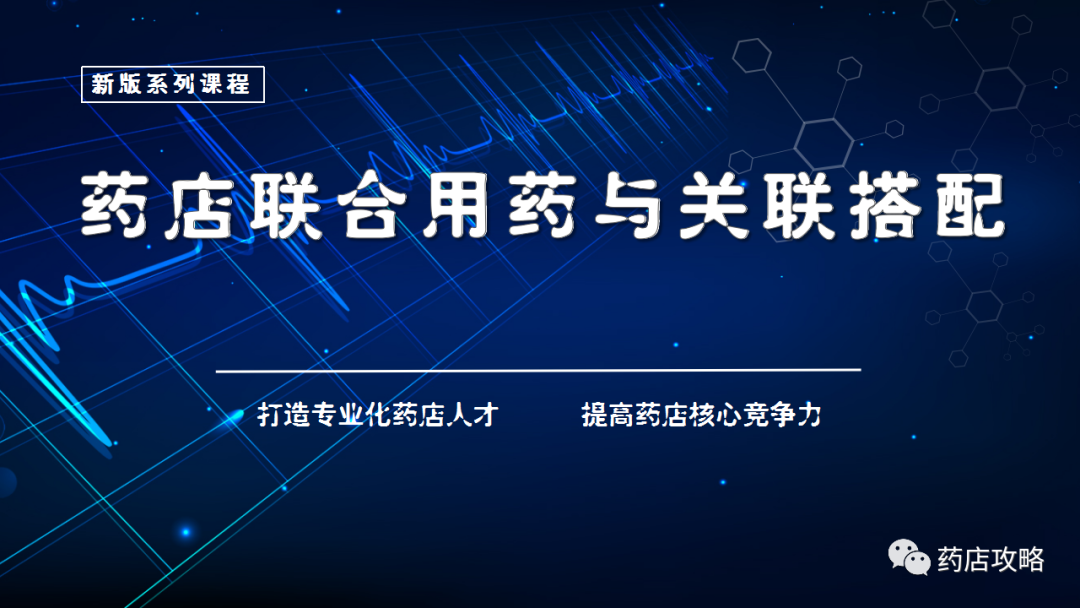 新版系列课程

药店联合用药与关联搭配

打造专业化药店人才　　提高药店核心竞争力

药店攻略